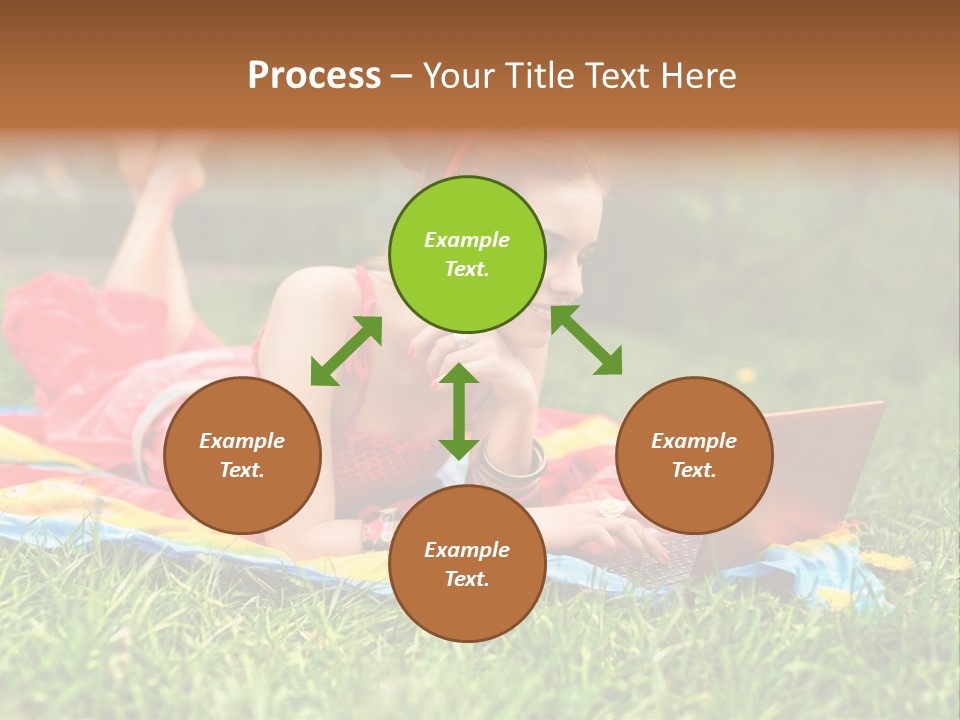 Process – Your Title Text Here

Example Text.

Example Text.

Example Text.

Example Text.